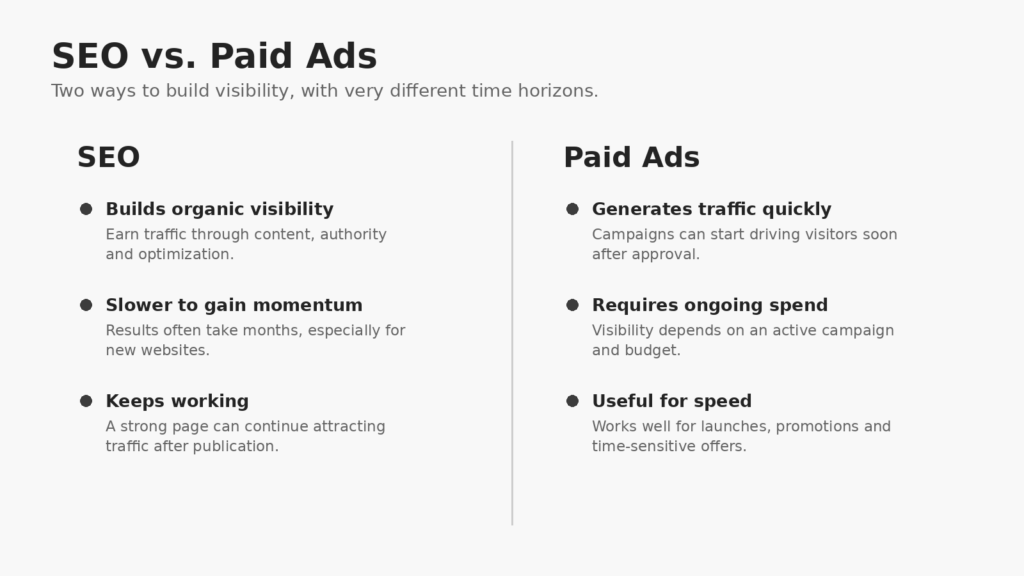 SEO vs. Paid Ads
Two ways to build visibility, with very different time horizons.

SEO

Builds organic visibility
Earn traffic through content, authority and optimization.

Slower to gain momentum
Results often take months, especially for new websites.

Keeps working
A strong page can continue attracting traffic after publication.

Paid Ads

Generates traffic quickly
Campaigns can start driving visitors soon after approval.

Requires ongoing spend
Visibility depends on an active campaign and budget.

Useful for speed
Works well for launches, promotions and time-sensitive offers.